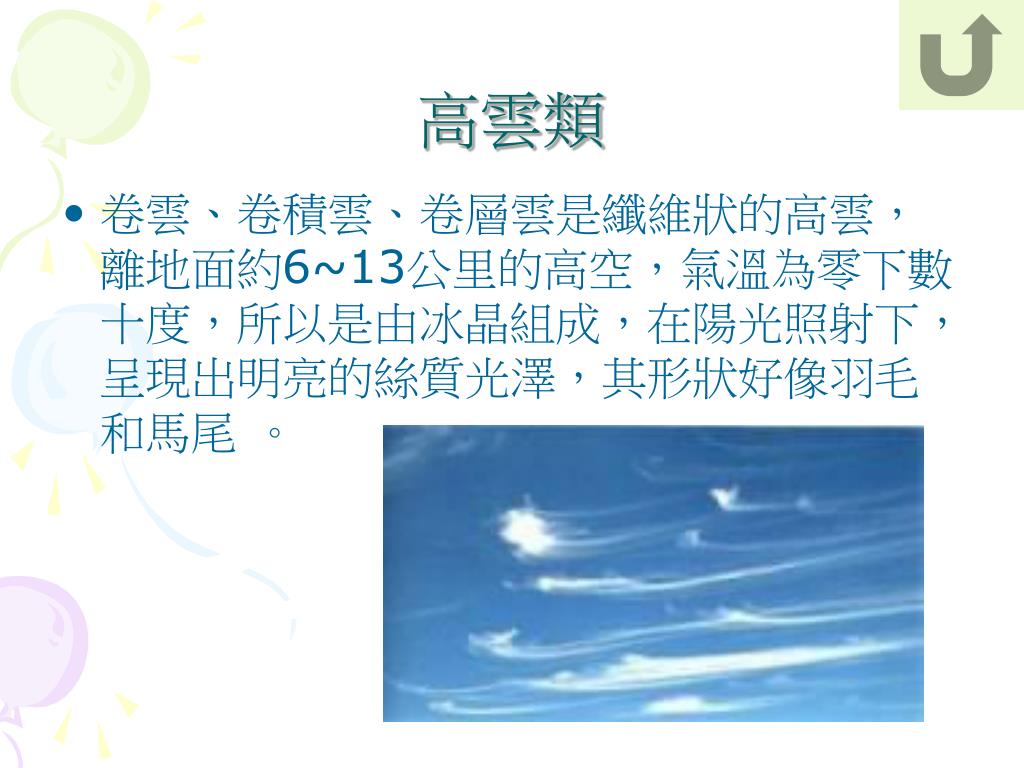 高雲類

• 卷雲、卷積雲、卷層雲是纖維狀的高雲，離地面約6~13公里的高空，氣溫為零下數十度，所以是由冰晶組成，在陽光照射下，呈現出明亮的絲質光澤，其形狀好像羽毛和馬尾 。